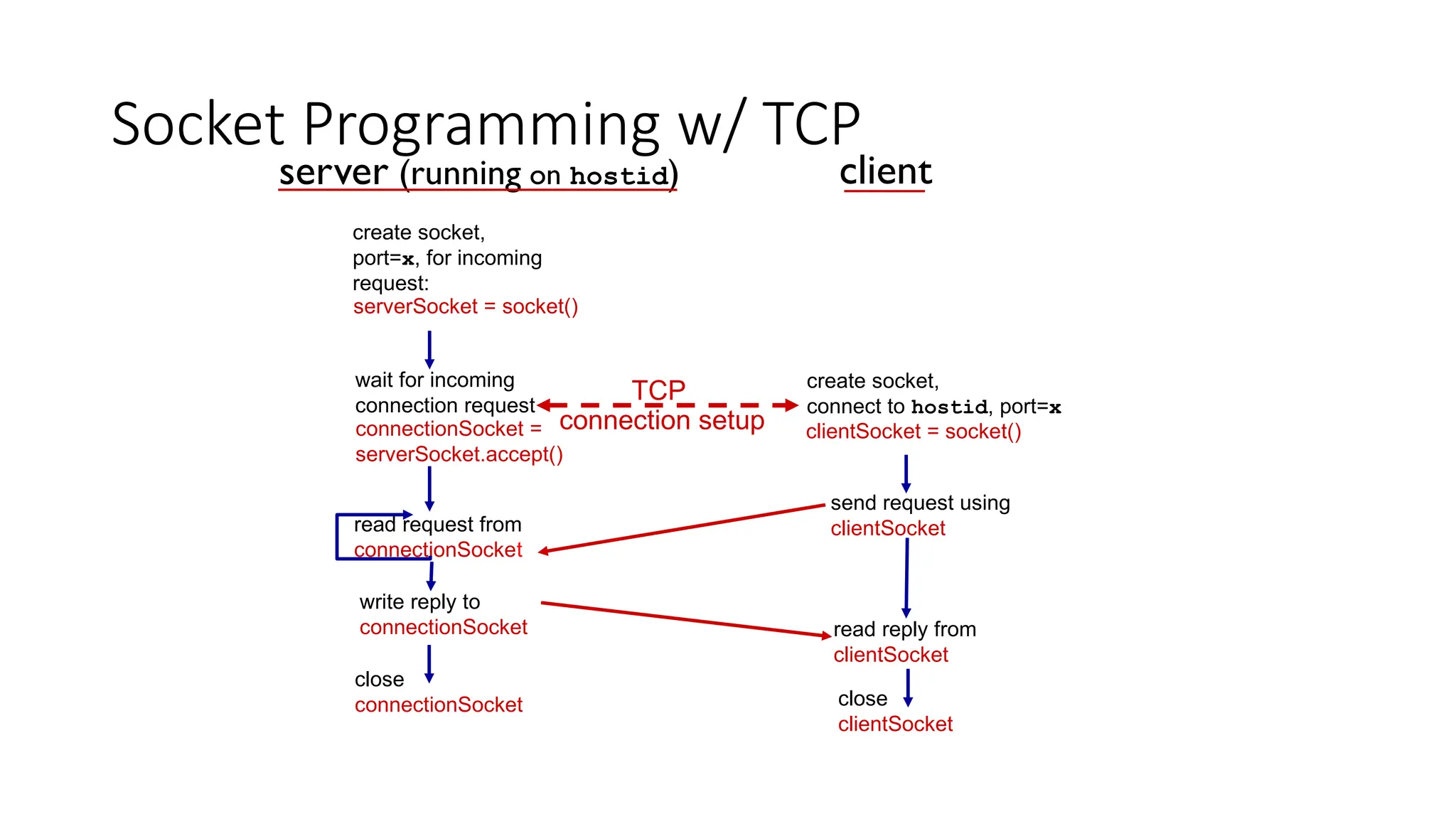 Socket Programming w/ TCP

server (running on hostid)

client

create socket, port=x, for incoming request:
serverSocket = socket()

wait for incoming connection request
connectionSocket = serverSocket.accept()

TCP
connection setup

create socket, connect to hostid, port=x
clientSocket = socket()

send request using
clientSocket

read request from
connectionSocket

write reply to
connectionSocket

read reply from
clientSocket

close
connectionSocket

close
clientSocket